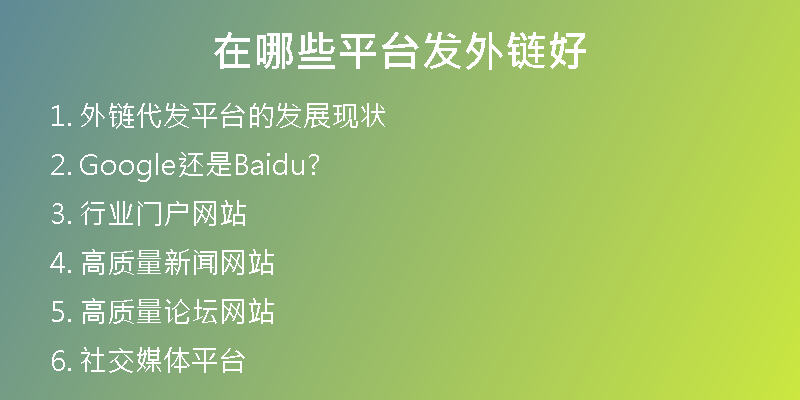 在哪些平台发外链好

1. 外链代发平台的发展现状
2. Google还是Baidu?
3. 行业门户网站
4. 高质量新闻网站
5. 高质量论坛网站
6. 社交媒体平台